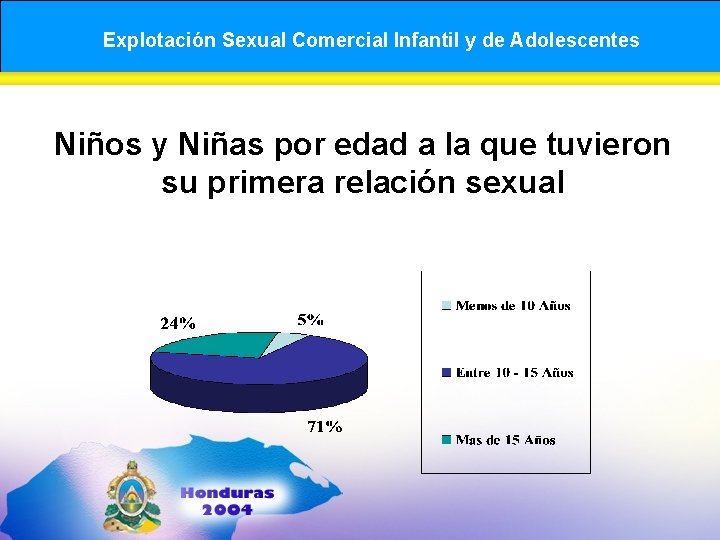 Explotación Sexual Comercial Infantil y de Adolescentes

Niños y Niñas por edad a la que tuvieron su primera relación sexual

24%

5%

71%

Menos de 10 Años

Entre 10 - 15 Años

Mas de 15 Años

Honduras 2004